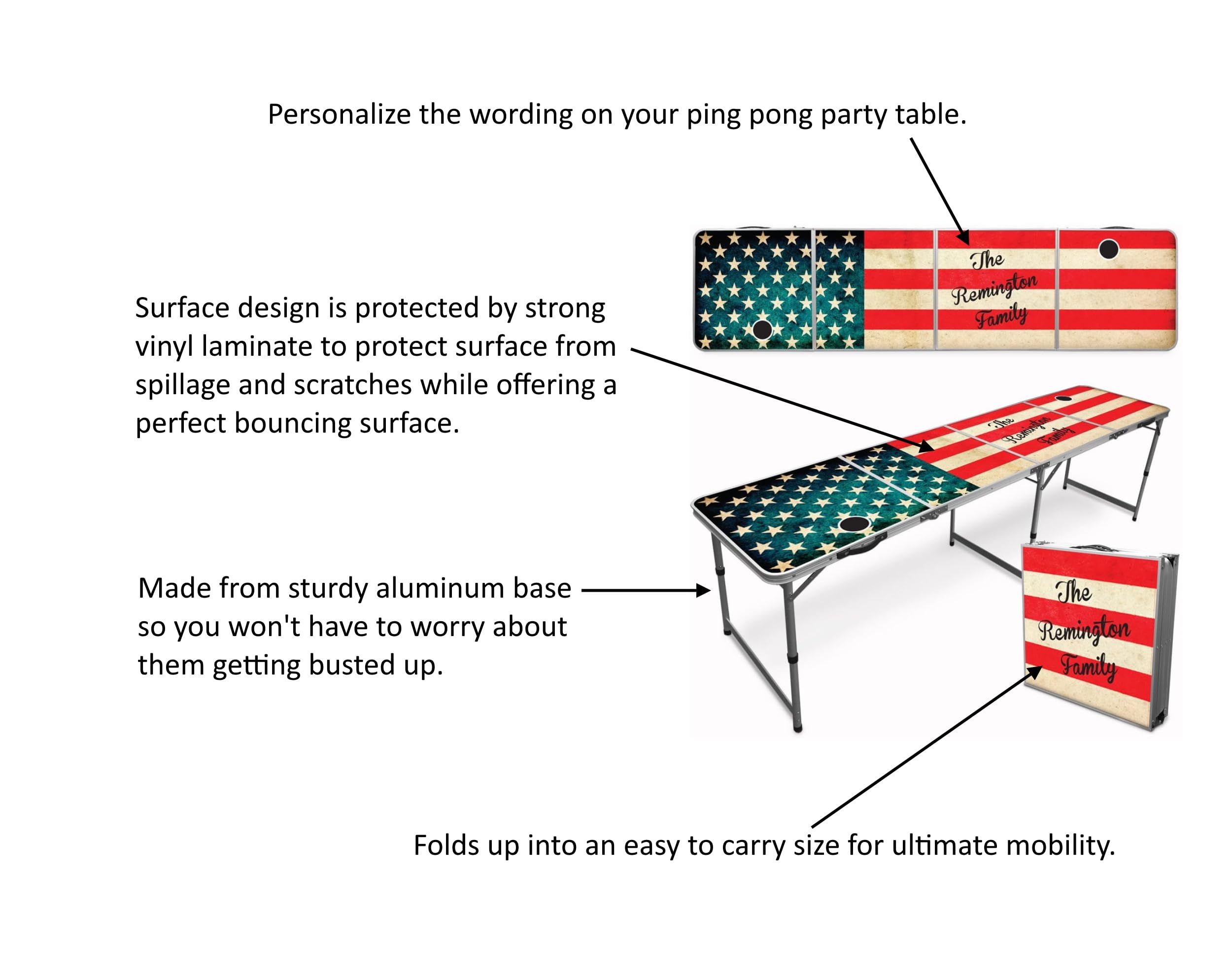 Personalize the wording on your ping pong party table.

The Remington Family

Surface design is protected by strong vinyl laminate to protect surface from spillage and scratches while offering a perfect bouncing surface.

The Remington Family

Made from sturdy aluminum base so you won't have to worry about them getting busted up.

The Remington Family

Folds up into an easy to carry size for ultimate mobility.